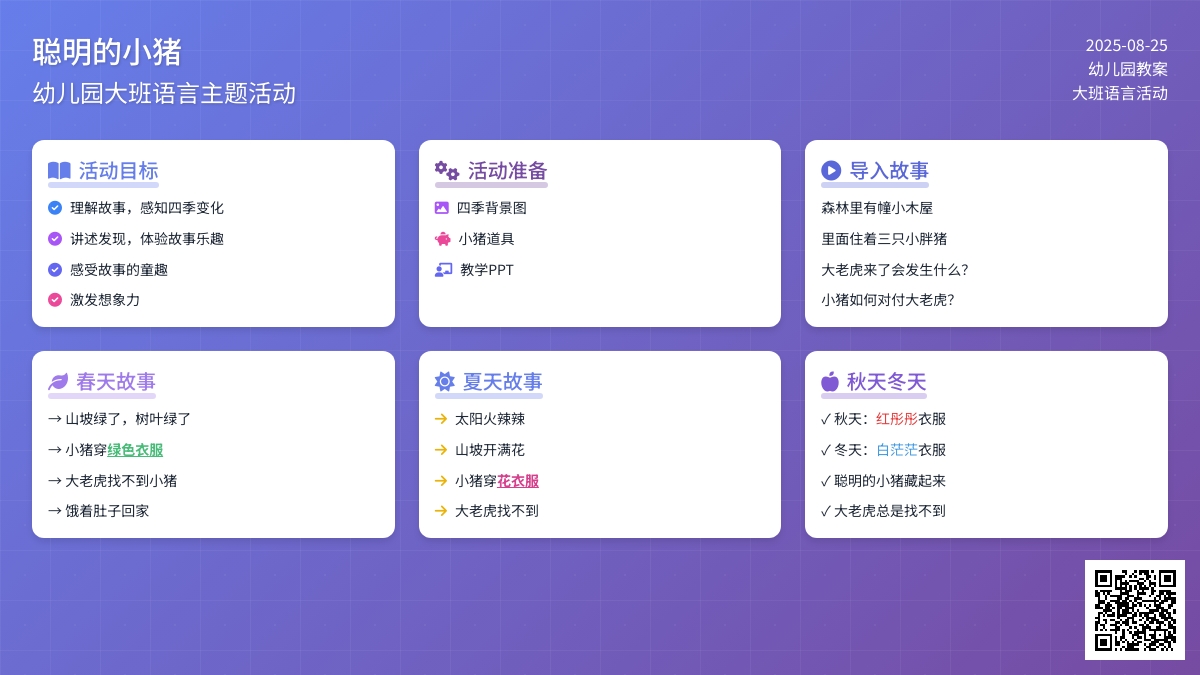 聪明的小猪
幼儿园大班语言主题活动

2025-08-25
幼儿园教案
大班语言活动

活动目标
理解故事，感知四季变化
讲述发现，体验故事乐趣
感受故事的童趣
激发想象力

活动准备
四季背景图
小猪道具
教学PPT

导入故事
森林里有幢小木屋
里面住着三只小胖猪
大老虎来了会发生什么？
小猪如何对付大老虎？

春天故事
→ 山坡绿了，树叶绿了
→ 小猪穿绿色衣服
→ 大老虎找不到小猪
→ 饿着肚子回家

夏天故事
→ 太阳火辣辣
→ 山坡开满花
→ 小猪穿花衣服
→ 大老虎找不到

秋天冬天
✓ 秋天：红彤彤衣服
✓ 冬天：白茫茫衣服
✓ 聪明的小猪藏起来
✓ 大老虎总是找不到